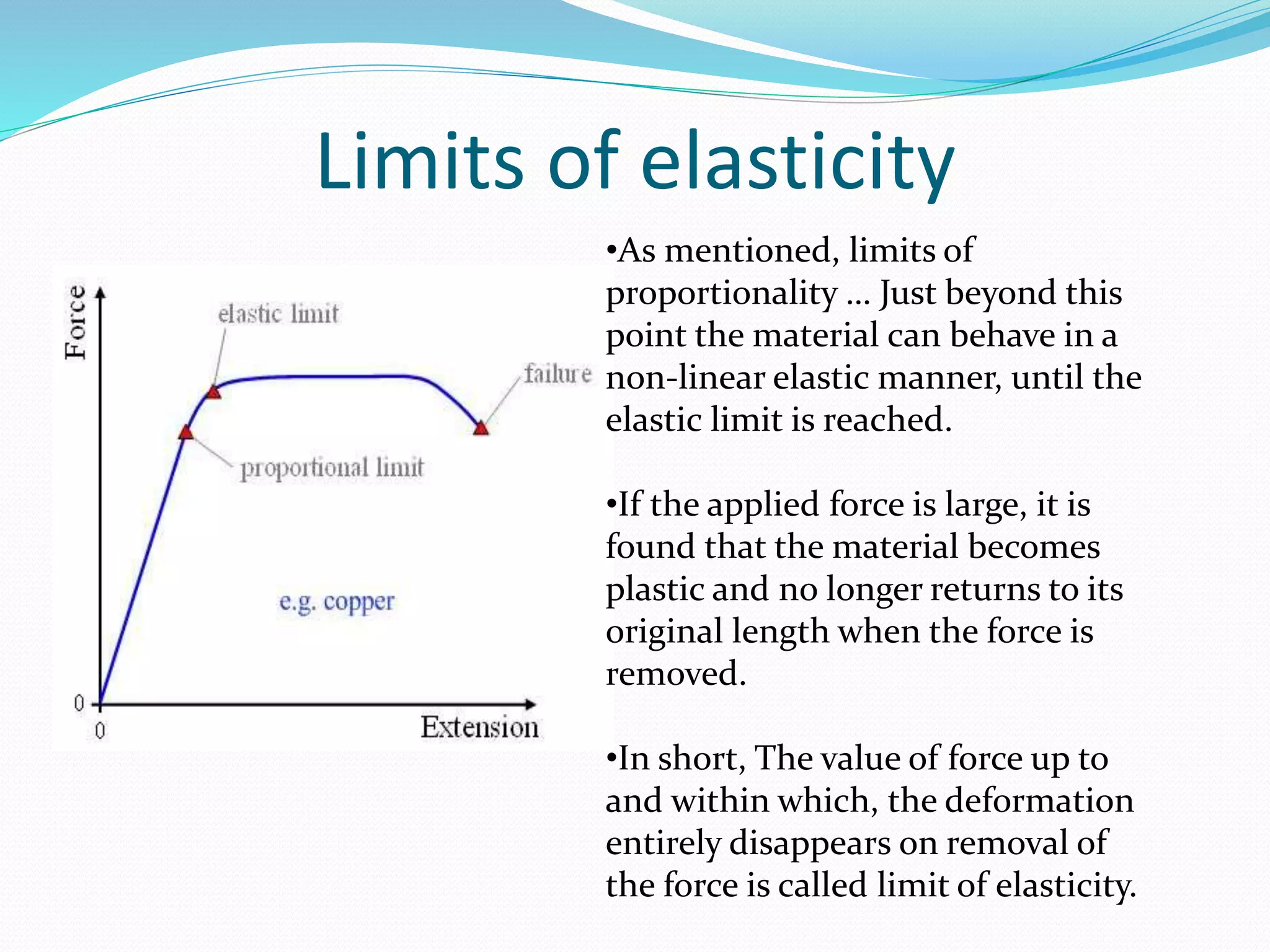 Limits of elasticity

Force
elastic limit
failure
proportional limit
e.g. copper
0
0
Extension

•As mentioned, limits of proportionality … Just beyond this point the material can behave in a non-linear elastic manner, until the elastic limit is reached.

•If the applied force is large, it is found that the material becomes plastic and no longer returns to its original length when the force is removed.

•In short, The value of force up to and within which, the deformation entirely disappears on removal of the force is called limit of elasticity.